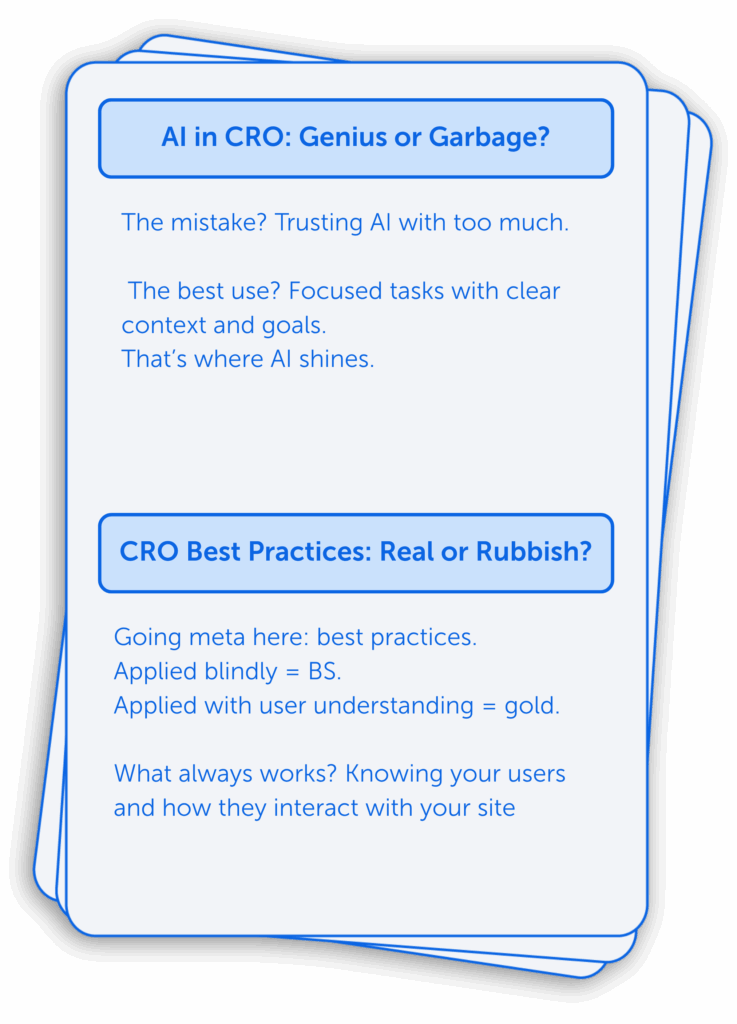 AI in CRO: Genius or Garbage?

The mistake? Trusting AI with too much.

The best use? Focused tasks with clear context and goals.
That's where AI shines.

CRO Best Practices: Real or Rubbish?

Going meta here: best practices.
Applied blindly = BS.
Applied with user understanding = gold.

What always works? Knowing your users and how they interact with your site